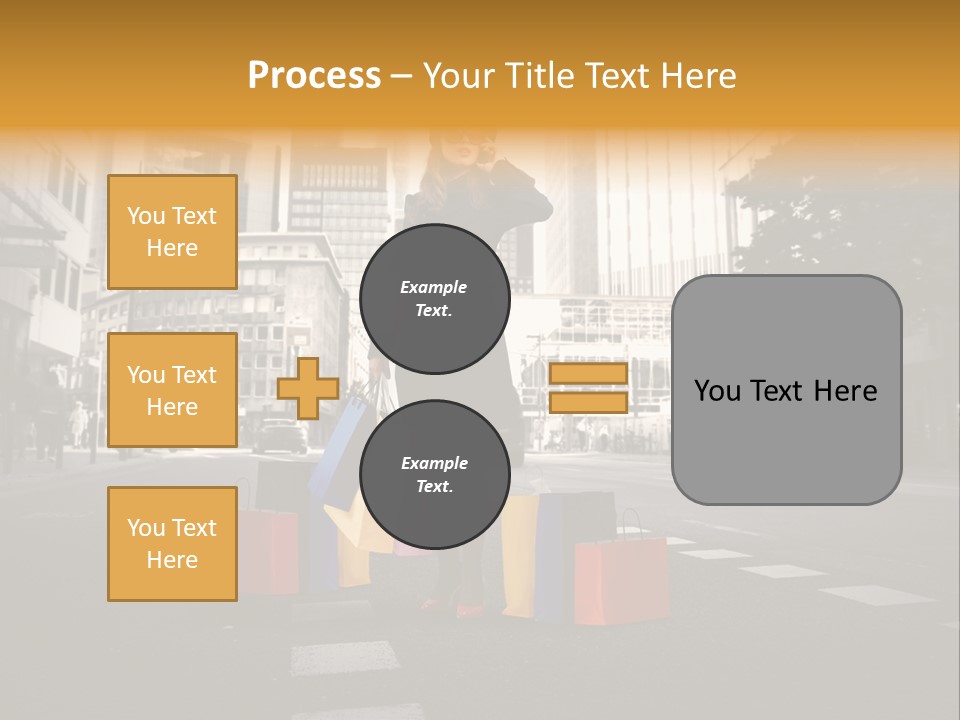 Process – Your Title Text Here

You Text Here

You Text Here

You Text Here

Example Text.

Example Text.

You Text Here